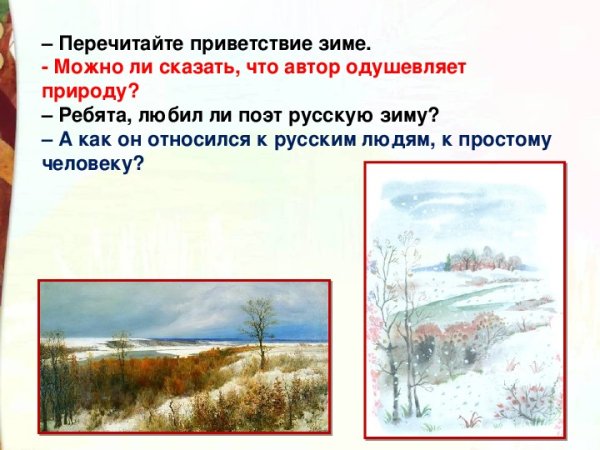 – Перечитайте приветствие зиме.
- Можно ли сказать, что автор одушевляет природу?
– Ребята, любил ли поэт русскую зиму?
– А как он относился к русским людям, к простому человеку?